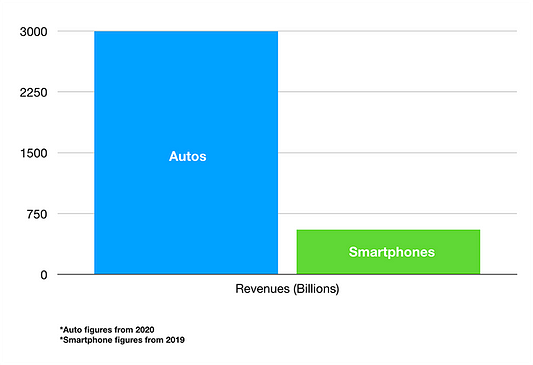 3000

2250

1500

750

0

Autos

Smartphones

Revenues (Billions)

*Auto figures from 2020
*Smartphone figures from 2019